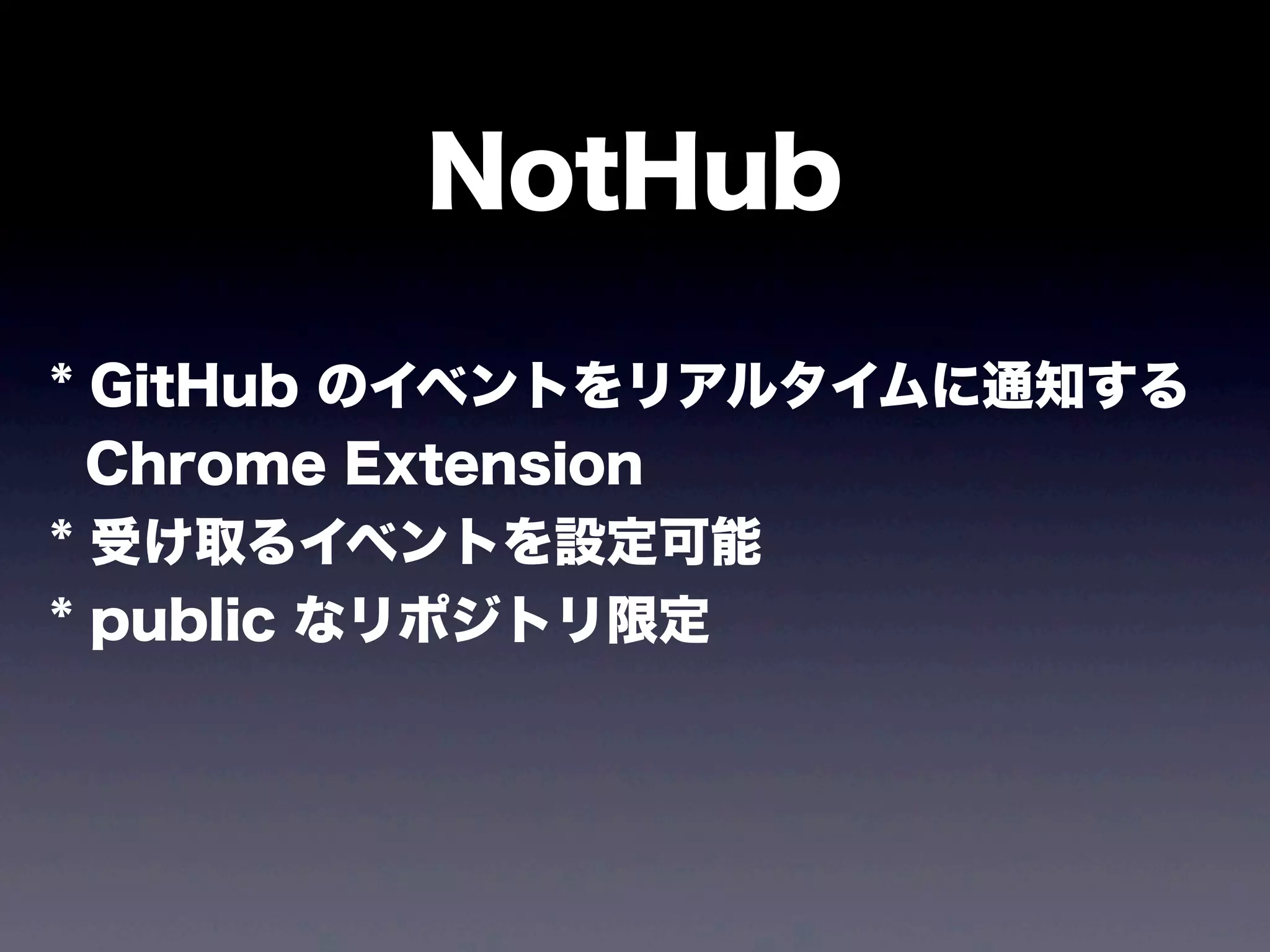 NotHub

* GitHub のイベントをリアルタイムに通知する Chrome Extension
* 受け取るイベントを設定可能
* public なリポジトリ限定